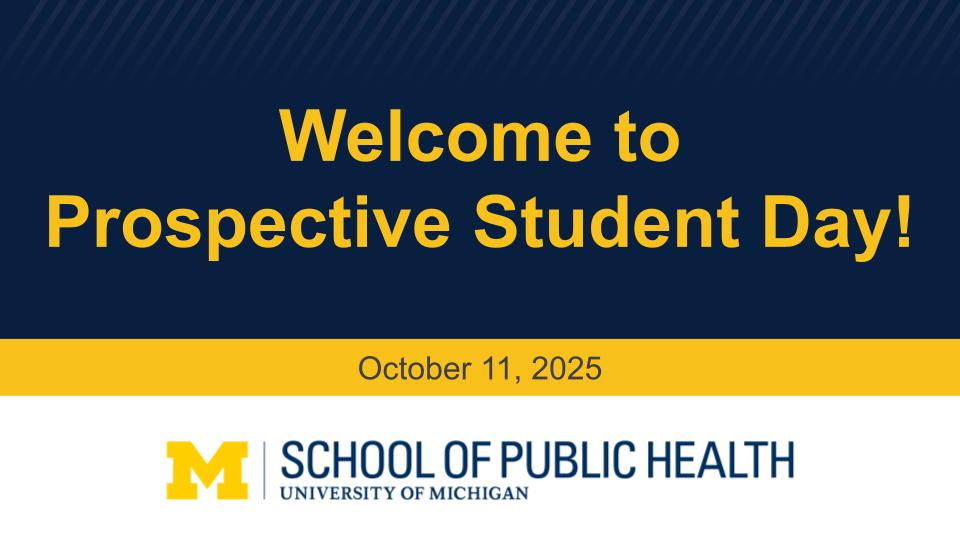 Welcome to
Prospective Student Day!

October 11, 2025

M SCHOOL OF PUBLIC HEALTH
UNIVERSITY OF MICHIGAN